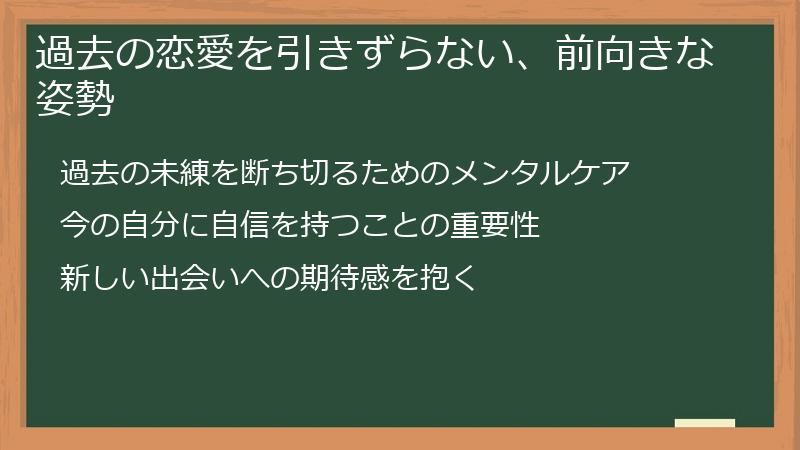 過去の恋愛を引きずらない、前向きな姿勢

過去の未練を断ち切るためのメンタルケア

今の自分に自信を持つことの重要性

新しい出会いへの期待感を抱く